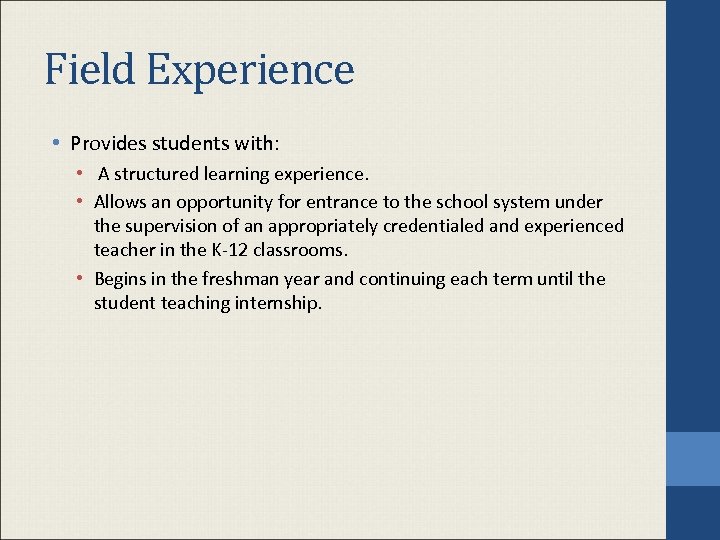 Field Experience

• Provides students with:
  • A structured learning experience.
  • Allows an opportunity for entrance to the school system under the supervision of an appropriately credentialed and experienced teacher in the K-12 classrooms.
  • Begins in the freshman year and continuing each term until the student teaching internship.